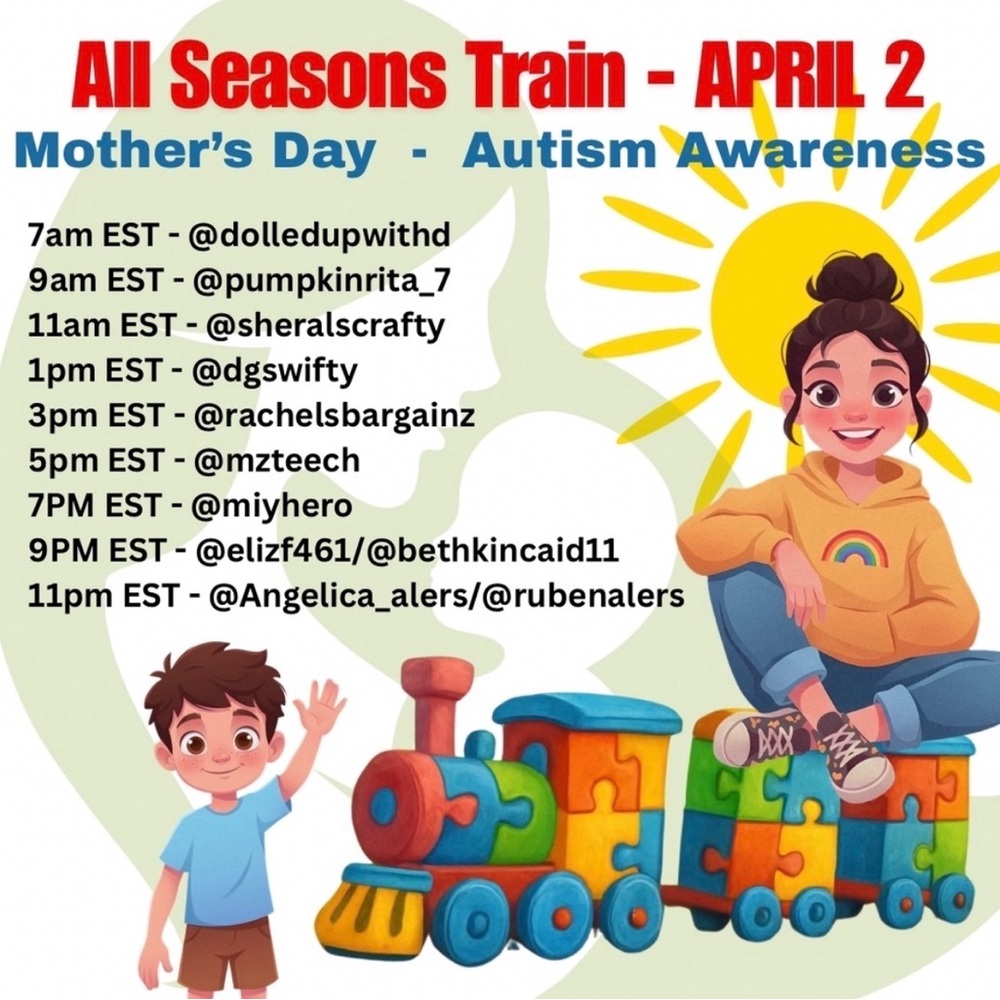 All Seasons Train - APRIL 2

Mother's Day - Autism Awareness

7am EST - @dolledupwithd
9am EST - @pumpkinrita_7
11am EST - @sheralscrafty
1pm EST - @dgswifty
3pm EST - @rachelsbargainz
5pm EST - @mzteech
7PM EST - @miyhero
9PM EST - @elizf461/@bethkincaid11
11pm EST - @Angelica_alers/@rubenalers